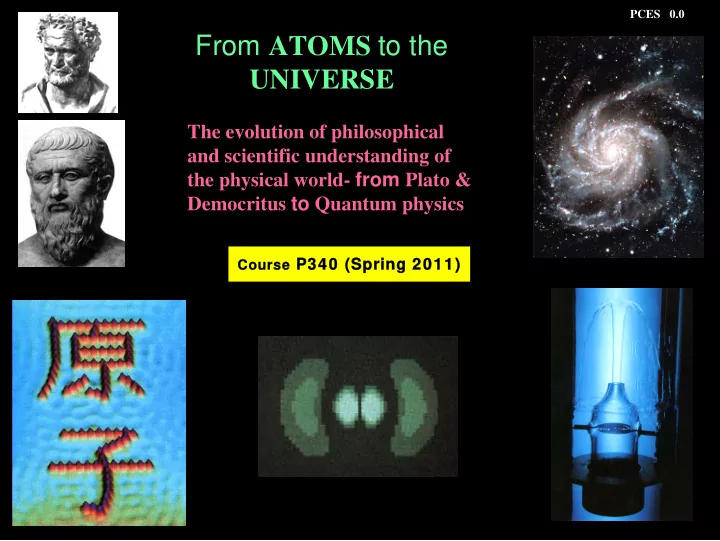 PCES 0.0

From ATOMS to the UNIVERSE

The evolution of philosophical and scientific understanding of the physical world- from Plato & Democritus to Quantum physics

Course P340 (Spring 2011)

原子